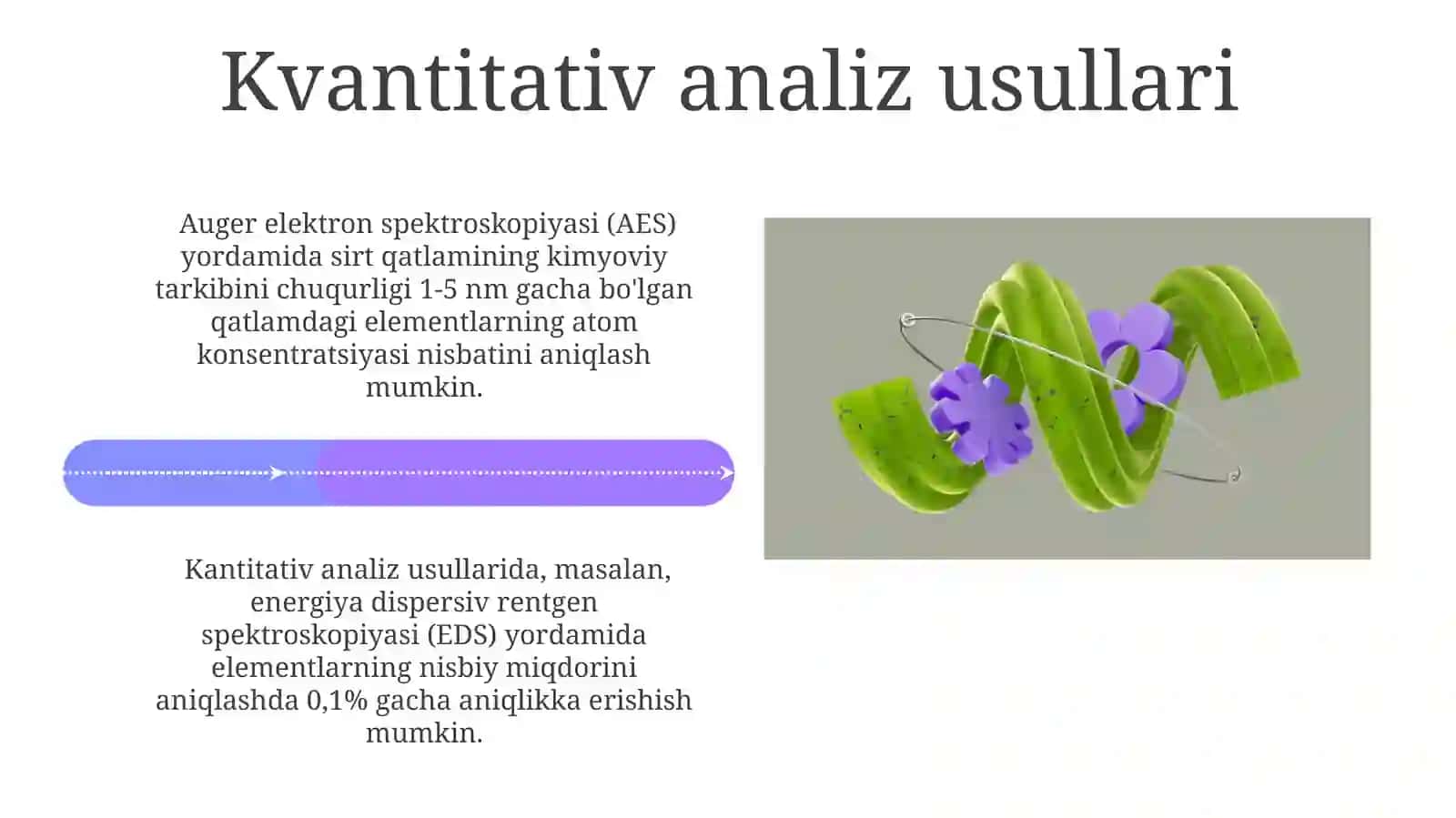 Kvantitativ analiz usullari

Auger elektron spektroskopiyasi (AES) yordamida sirt qatlamining kimyoviy tarkibini chuqurligi 1-5 nm gacha bo'lgan qatlamdagi elementlarning atom konsentratsiyasi nisbatini aniqlash mumkin.

Kantitativ analiz usullarida, masalan, energiya dispersiv rentgen spektroskopiyasi (EDS) yordamida elementlarning nisbiy miqdorini aniqlashda 0,1% gacha aniqlikka erishish mumkin.